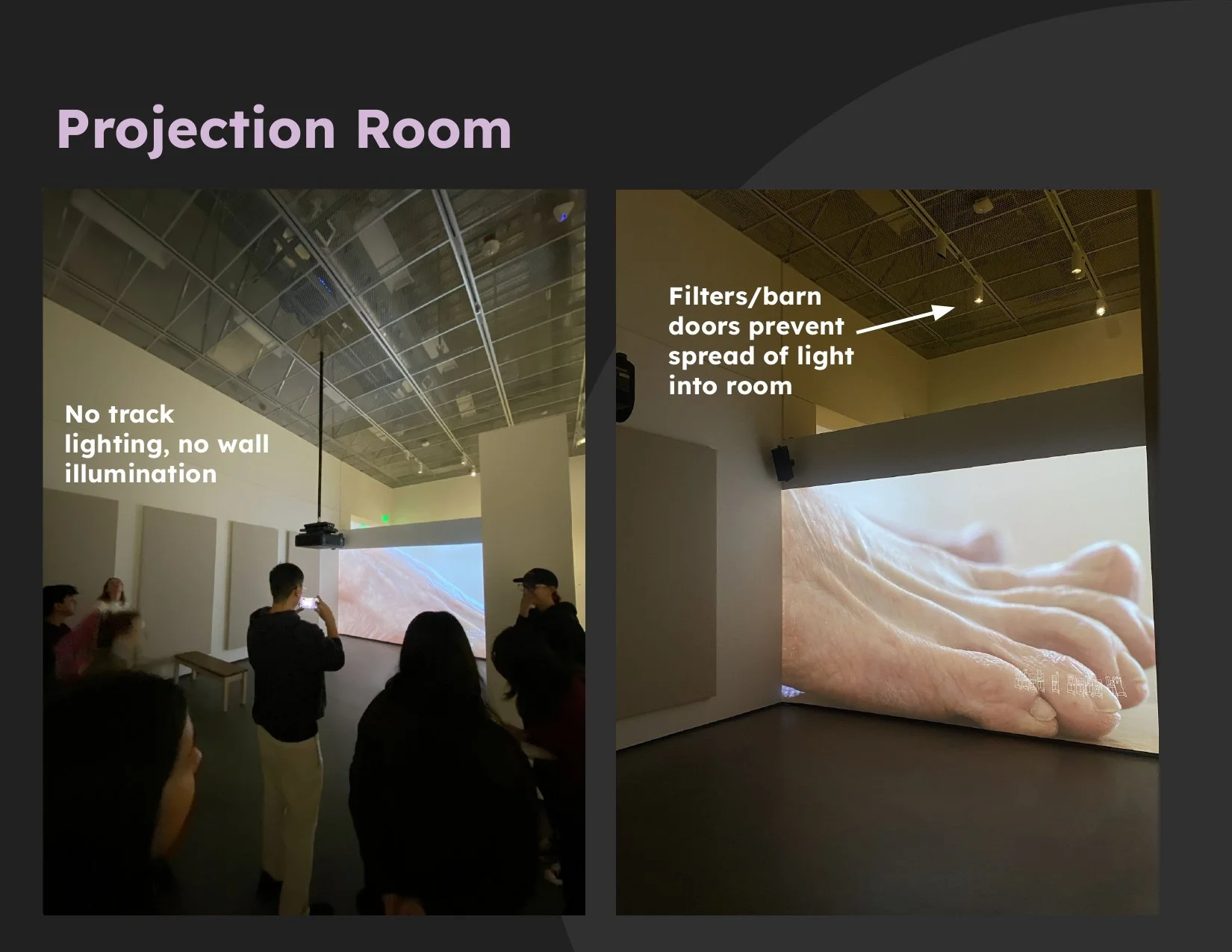 Projection Room

No track lighting, no wall illumination

Filters/barn doors prevent spread of light into room